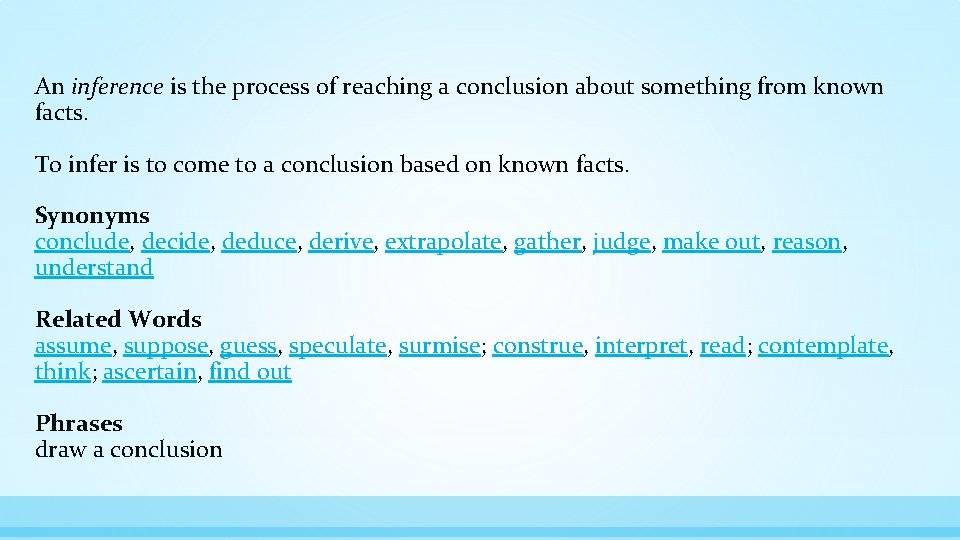 An inference is the process of reaching a conclusion about something from known facts.

To infer is to come to a conclusion based on known facts.

Synonyms
conclude, decide, deduce, derive, extrapolate, gather, judge, make out, reason, understand

Related Words
assume, suppose, guess, speculate, surmise; construe, interpret, read; contemplate, think; ascertain, find out

Phrases
draw a conclusion